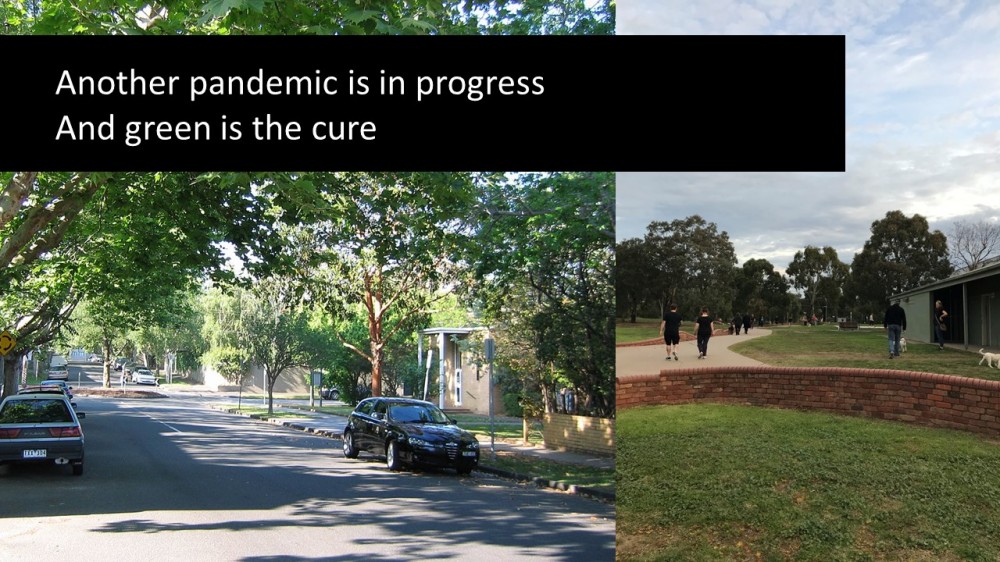 Another pandemic is in progress
And green is the cure